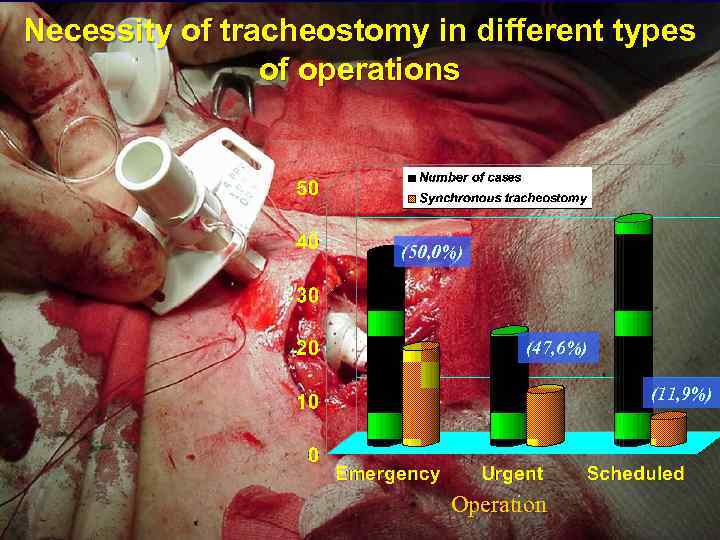 Necessity of tracheostomy in different types of operations

Number of cases
Synchronous tracheostomy

50
40
30
20
10
0

(50,0%)
(47,6%)
(11,9%)

Emergency
Urgent
Scheduled

Operation